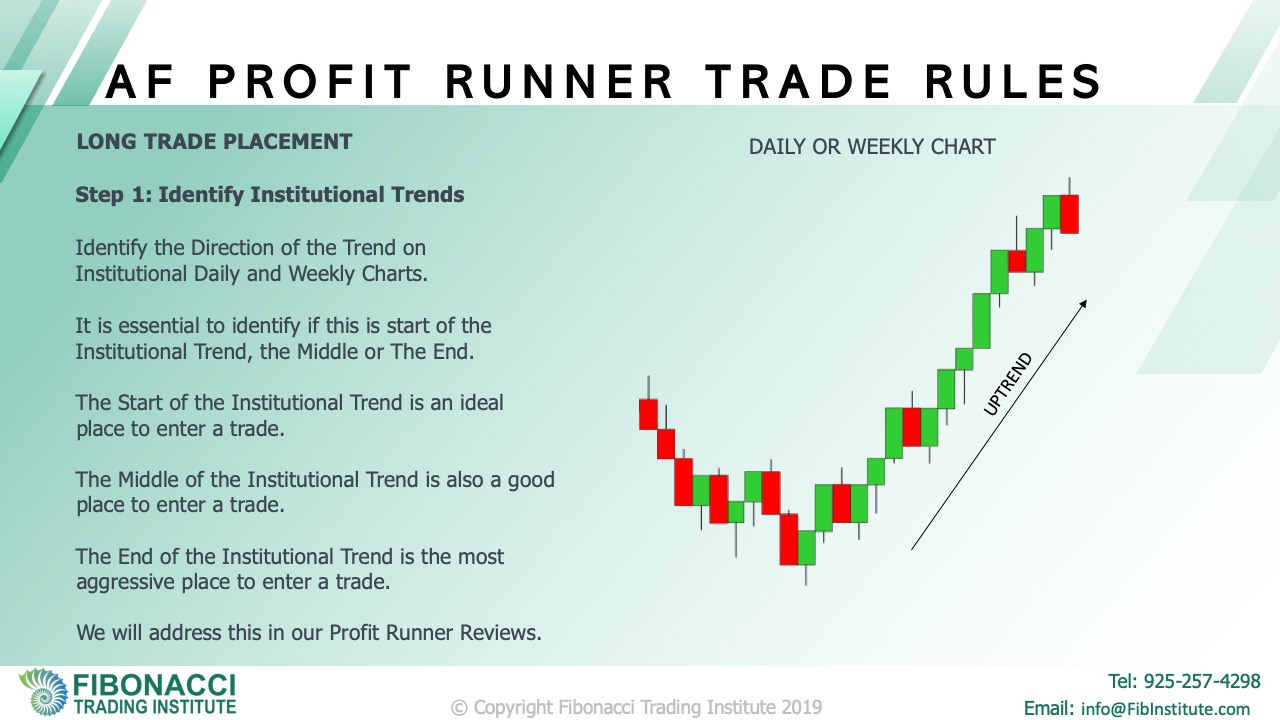 AF PROFIT RUNNER TRADE RULES

LONG TRADE PLACEMENT

Step 1: Identify Institutional Trends

Identify the Direction of the Trend on Institutional Daily and Weekly Charts.

It is essential to identify if this is start of the Institutional Trend, the Middle or The End.

The Start of the Institutional Trend is an ideal place to enter a trade.

The Middle of the Institutional Trend is also a good place to enter a trade.

The End of the Institutional Trend is the most aggressive place to enter a trade.

We will address this in our Profit Runner Reviews.

DAILY OR WEEKLY CHART

UPTREND

FIBONACCI TRADING INSTITUTE

© Copyright Fibonacci Trading Institute 2019

Tel: 925-257-4298
Email: info@FibInstitute.com